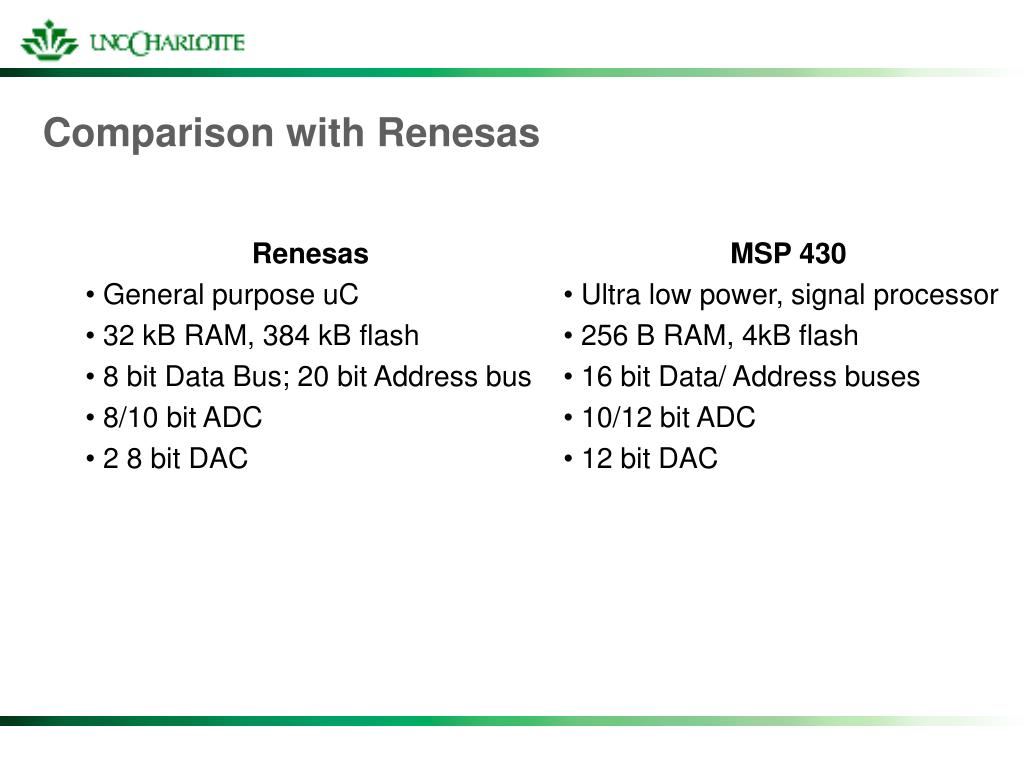 UNC CHARLOTTE

Comparison with Renesas

Renesas
• General purpose uC
• 32 kB RAM, 384 kB flash
• 8 bit Data Bus; 20 bit Address bus
• 8/10 bit ADC
• 2 8 bit DAC

MSP 430
• Ultra low power, signal processor
• 256 B RAM, 4kB flash
• 16 bit Data/ Address buses
• 10/12 bit ADC
• 12 bit DAC